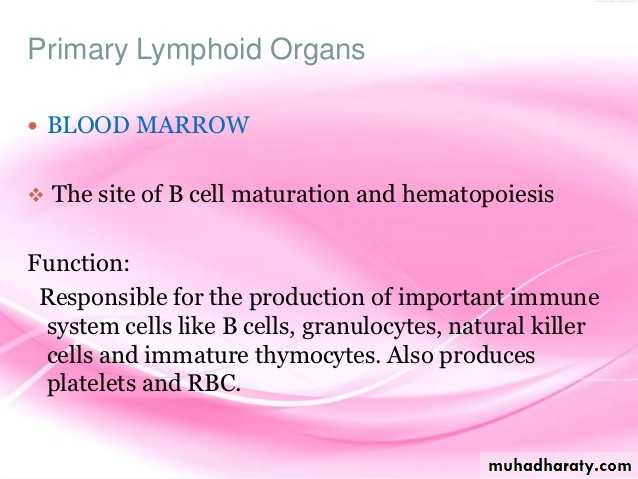 Primary Lymphoid Organs

• BLOOD MARROW

❖ The site of B cell maturation and hematopoiesis

Function:
Responsible for the production of important immune system cells like B cells, granulocytes, natural killer cells and immature thymocytes. Also produces platelets and RBC.

muhadharaty.com